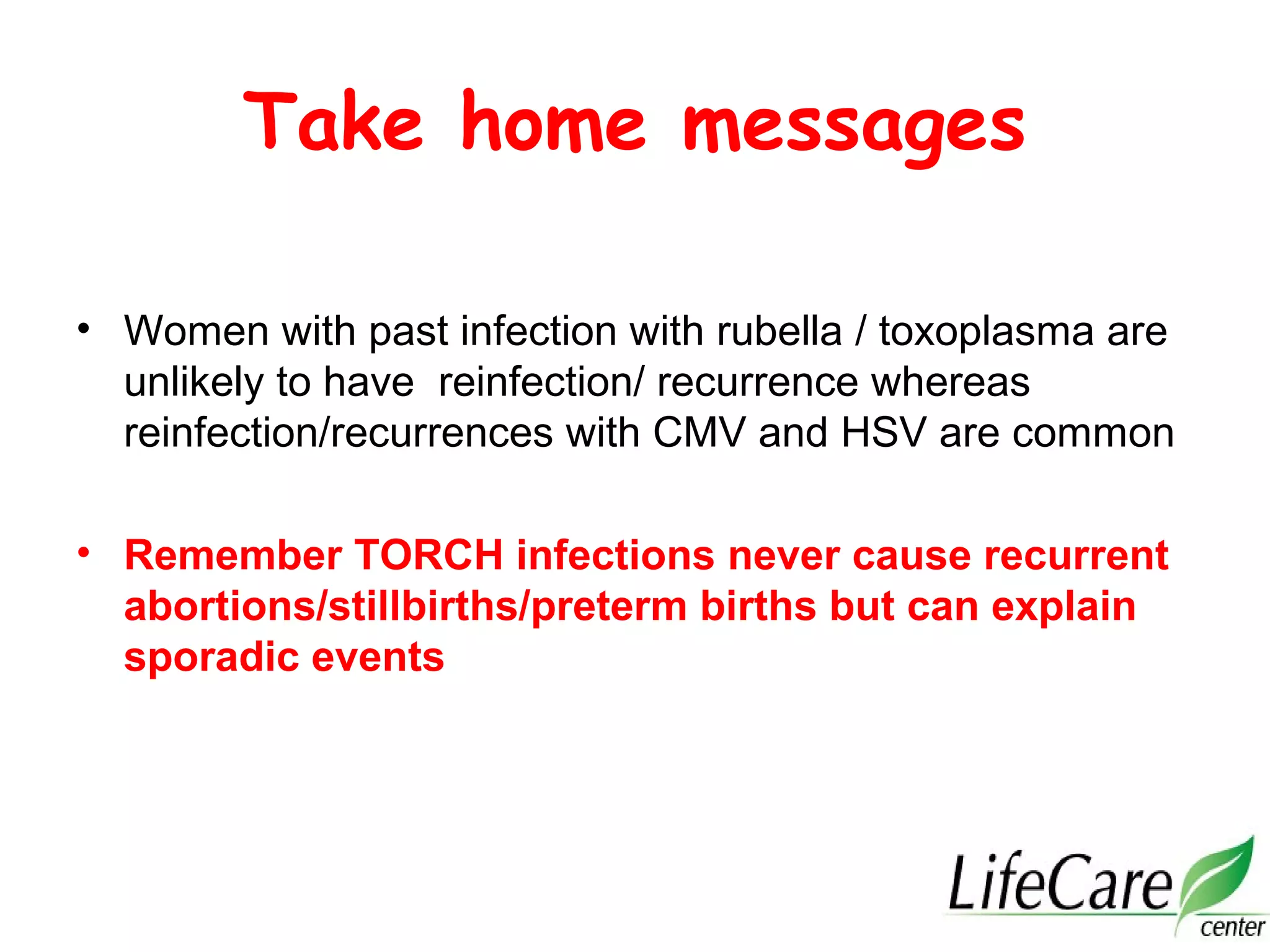 Take home messages

• Women with past infection with rubella / toxoplasma are unlikely to have reinfection/ recurrence whereas reinfection/recurrences with CMV and HSV are common

• Remember TORCH infections never cause recurrent abortions/stillbirths/preterm births but can explain sporadic events

LifeCare center